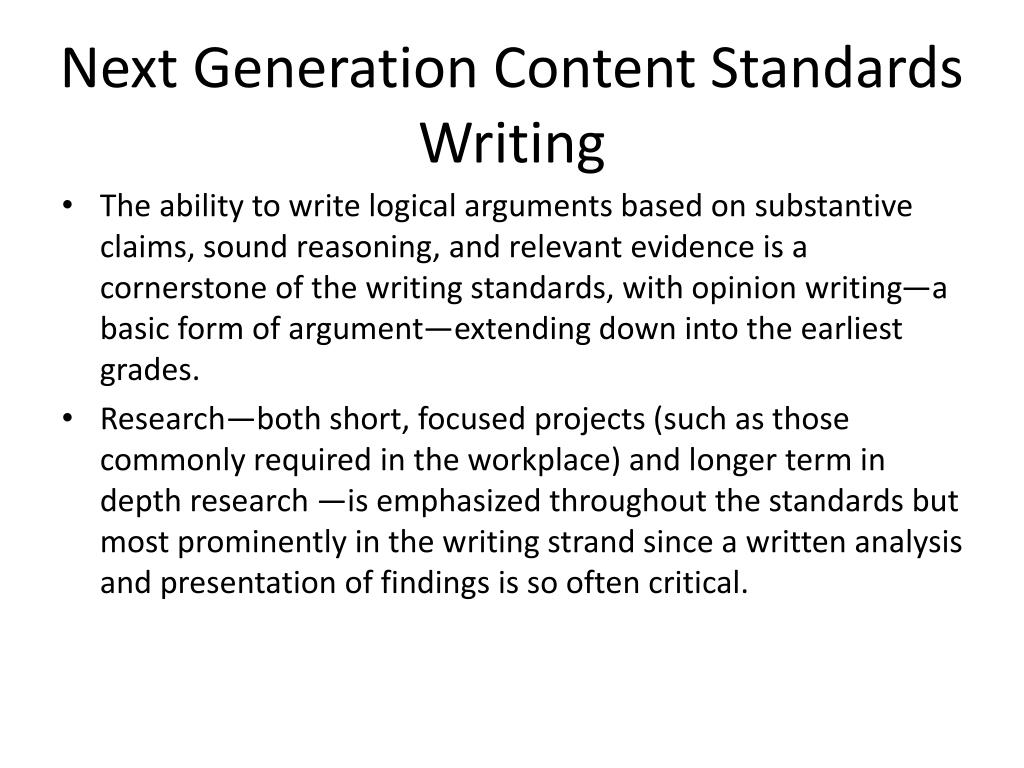 Next Generation Content Standards
Writing

• The ability to write logical arguments based on substantive claims, sound reasoning, and relevant evidence is a cornerstone of the writing standards, with opinion writing—a basic form of argument—extending down into the earliest grades.

• Research—both short, focused projects (such as those commonly required in the workplace) and longer term in depth research —is emphasized throughout the standards but most prominently in the writing strand since a written analysis and presentation of findings is so often critical.